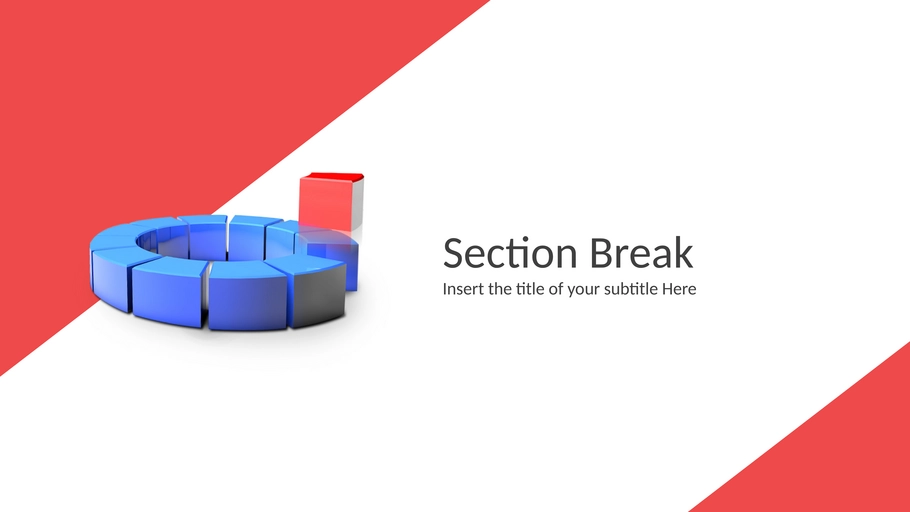 Section Break

Insert the title of your subtitle Here